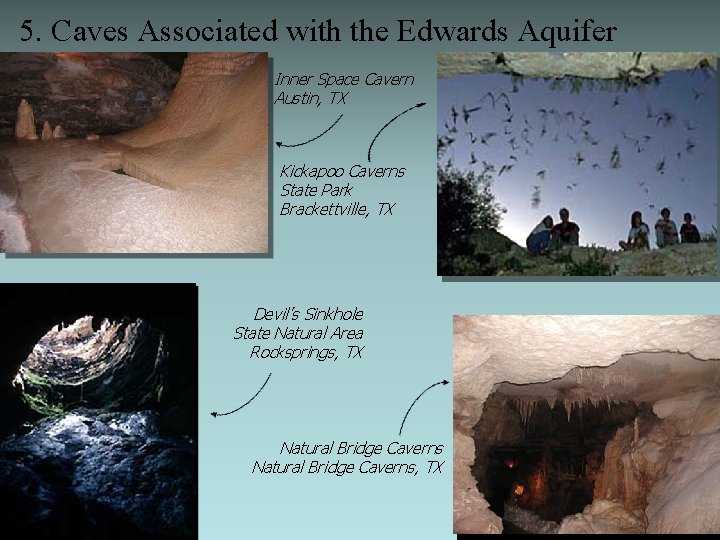 5. Caves Associated with the Edwards Aquifer

Inner Space Cavern
Austin, TX

Kickapoo Caverns
State Park
Brackettville, TX

Devil's Sinkhole
State Natural Area
Rocksprings, TX

Natural Bridge Caverns
Natural Bridge Caverns, TX